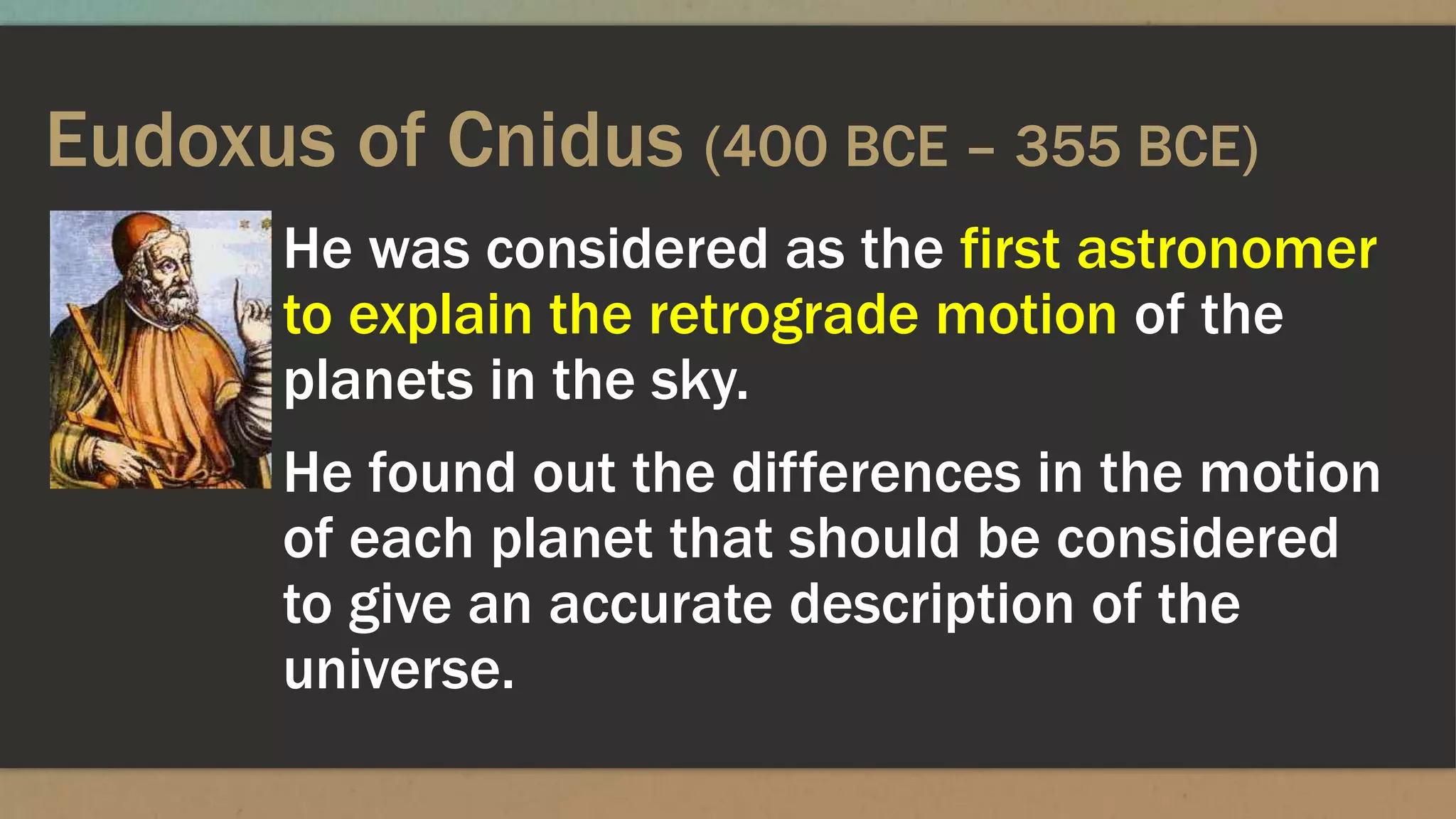 Eudoxus of Cnidus (400 BCE – 355 BCE)

He was considered as the first astronomer to explain the retrograde motion of the planets in the sky.

He found out the differences in the motion of each planet that should be considered to give an accurate description of the universe.